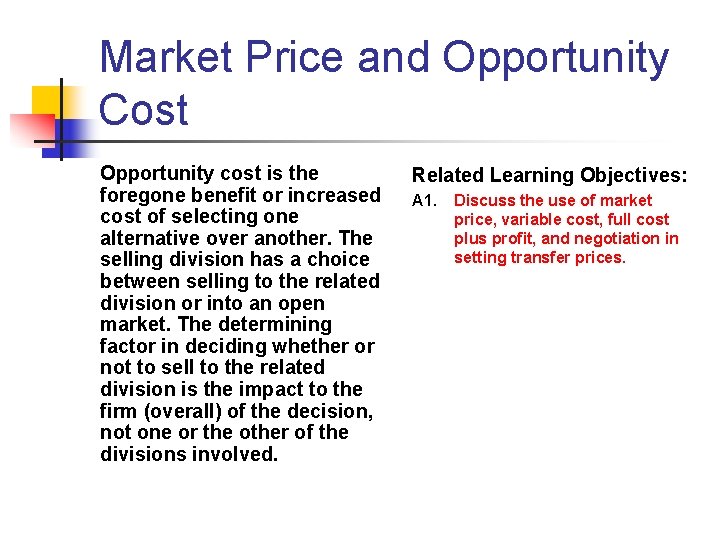 Market Price and Opportunity Cost

Opportunity cost is the foregone benefit or increased cost of selecting one alternative over another. The selling division has a choice between selling to the related division or into an open market. The determining factor in deciding whether or not to sell to the related division is the impact to the firm (overall) of the decision, not one or the other of the divisions involved.

Related Learning Objectives:

A1. Discuss the use of market price, variable cost, full cost plus profit, and negotiation in setting transfer prices.